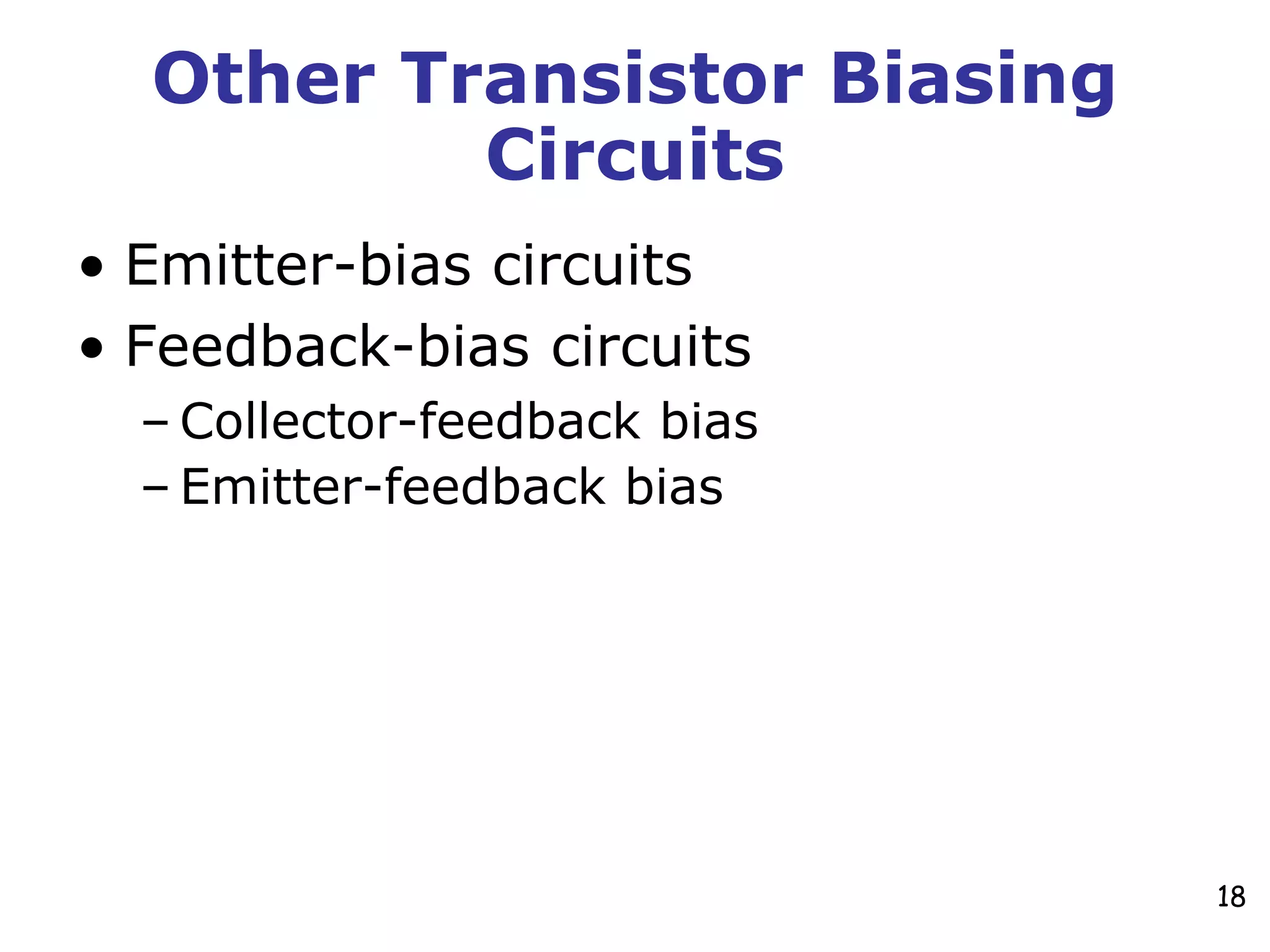 Other Transistor Biasing Circuits

• Emitter-bias circuits
• Feedback-bias circuits
– Collector-feedback bias
– Emitter-feedback bias

18